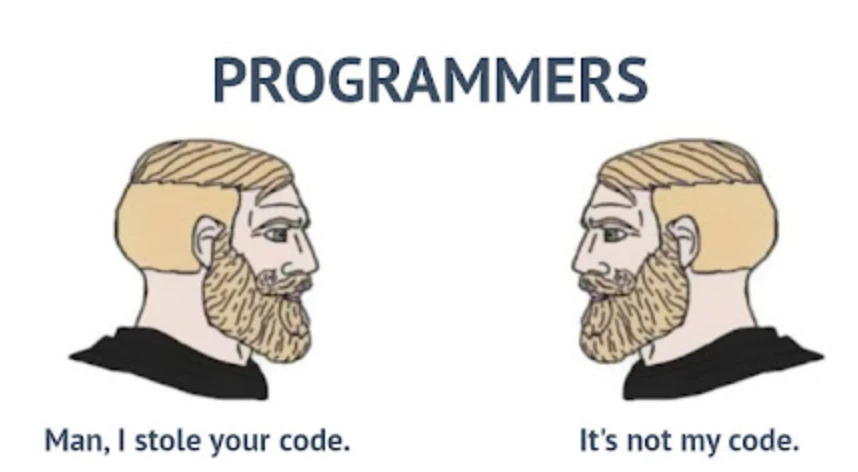 PROGRAMMERS

Man, I stole your code.

It's not my code.